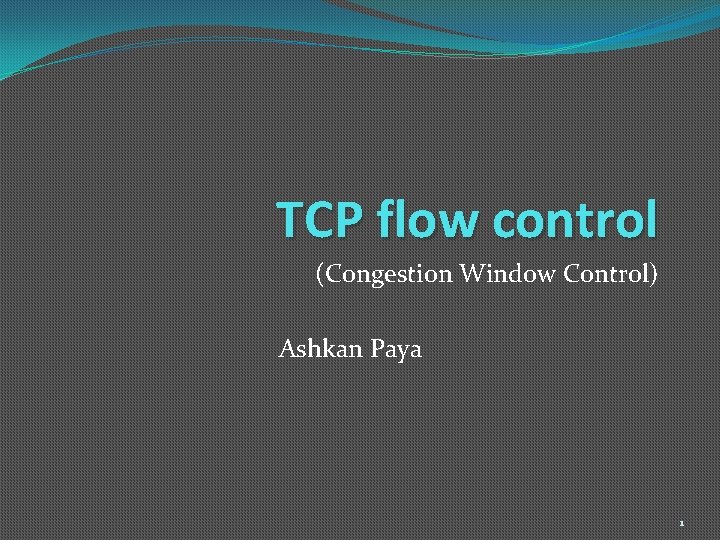 TCP flow control

(Congestion Window Control)

Ashkan Paya

1